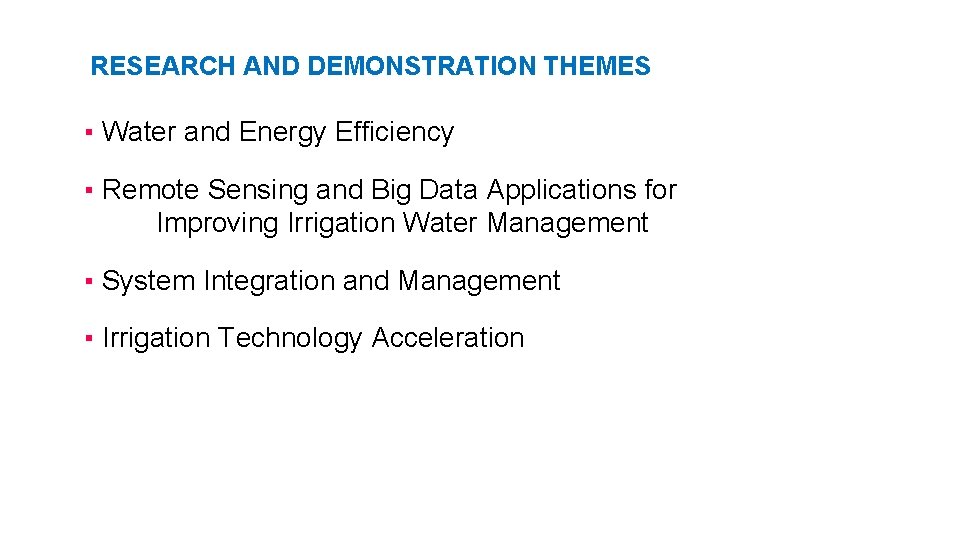 RESEARCH AND DEMONSTRATION THEMES

▪ Water and Energy Efficiency

▪ Remote Sensing and Big Data Applications for Improving Irrigation Water Management

▪ System Integration and Management

▪ Irrigation Technology Acceleration